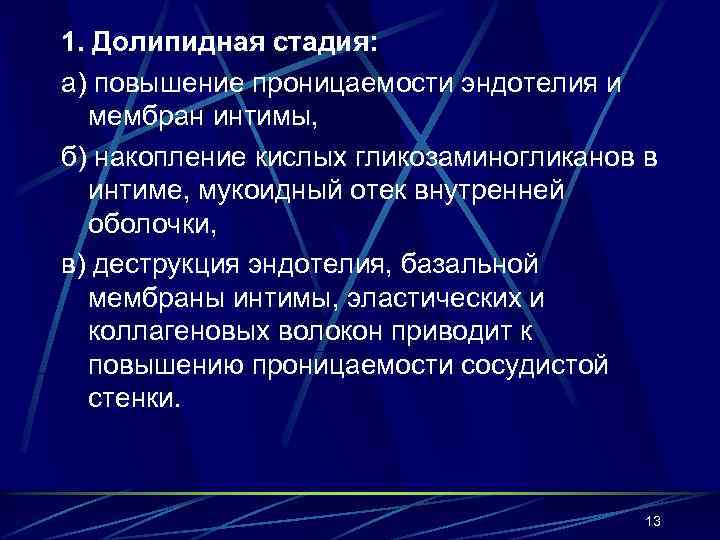 1. Долипидная стадия:

а) повышение проницаемости эндотелия и мембран интимы,

б) накопление кислых гликозаминогликанов в интиме, мукоидный отек внутренней оболочки,

в) деструкция эндотелия, базальной мембраны интимы, эластических и коллагеновых волокон приводит к повышению проницаемости сосудистой стенки.

13